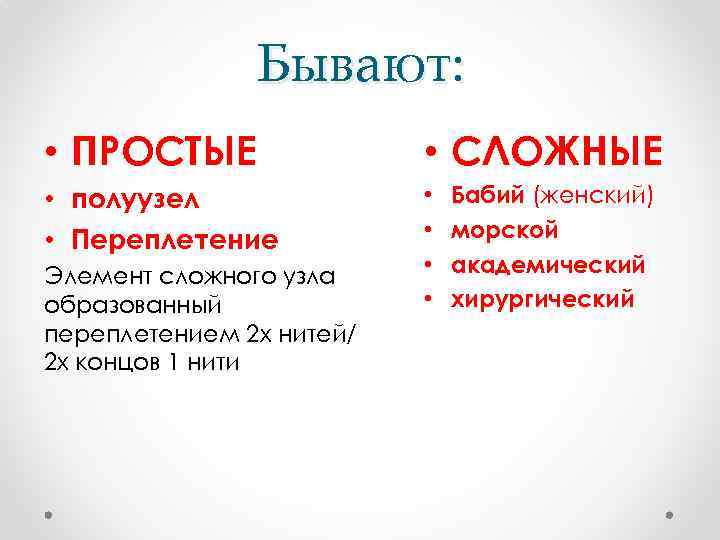 Бывают:

• ПРОСТЫЕ
• полуузел
• Переплетение

Элемент сложного узла образованный переплетением 2х нитей/ 2х концов 1 нити

• СЛОЖНЫЕ
• Бабий (женский)
• морской
• академический
• хирургический